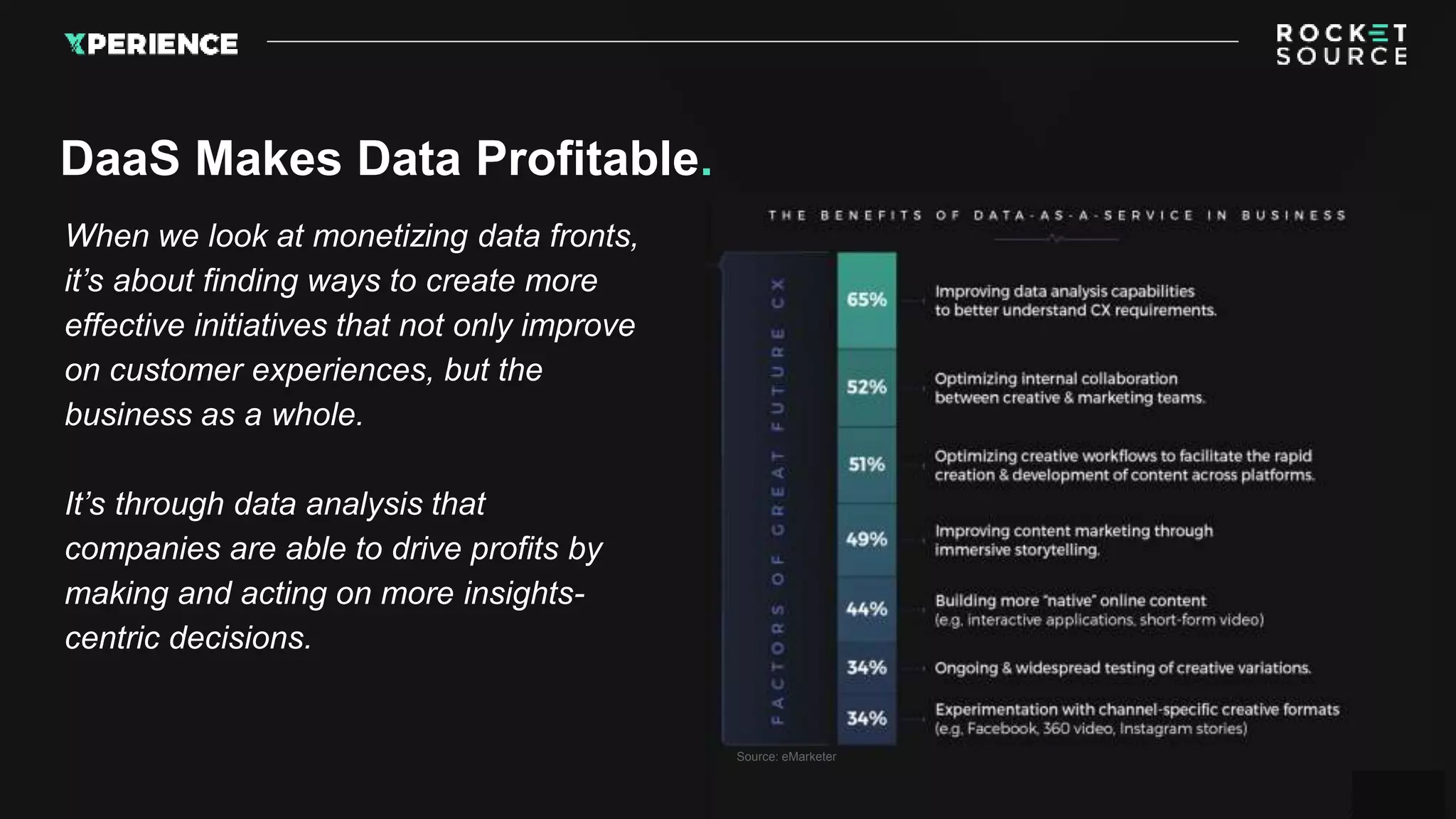 XPERIENCE

ROCKET SOURCE

DaaS Makes Data Profitable.

When we look at monetizing data fronts, it's about finding ways to create more effective initiatives that not only improve on customer experiences, but the business as a whole.

It's through data analysis that companies are able to drive profits by making and acting on more insights-centric decisions.

THE BENEFITS OF DATA-AS-A-SERVICE IN BUSINESS

FACTORS OF GREAT FUTURE CX

65% Improving data analysis capabilities to better understand CX requirements.

52% Optimizing internal collaboration between creative & marketing teams.

51% Optimizing creative workflows to facilitate the rapid creation & development of content across platforms.

49% Improving content marketing through immersive storytelling.

44% Building more "native" online content (e.g. interactive applications, short-form video)

34% Ongoing & widespread testing of creative variations.

34% Experimentation with channel-specific creative formats (e.g. Facebook, 360 video, Instagram stories)

Source: eMarketer